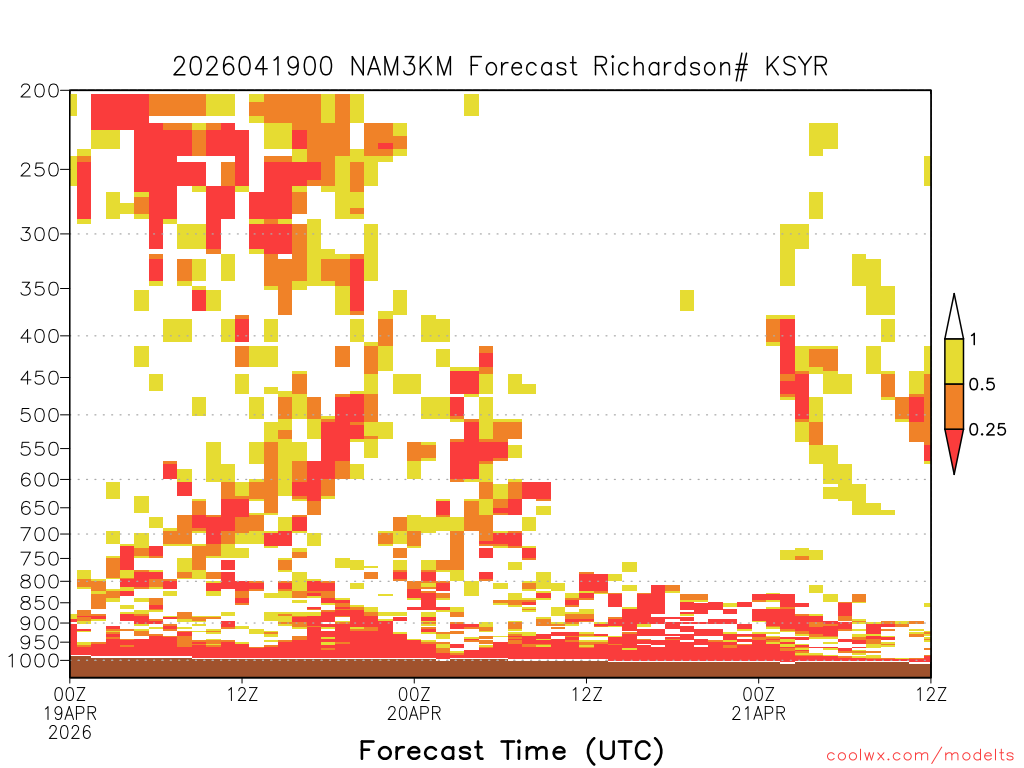 2026041900 NAM3KM Forecast Richardson# KSYR

200
250
300
350
400
450
500
550
600
650
700
750
800
850
900
950
1000

1
0.5
0.25

00Z 19APR 2026
12Z
00Z 20APR
12Z
00Z 21APR
12Z

Forecast Time (UTC)

coolwx.com/modelts